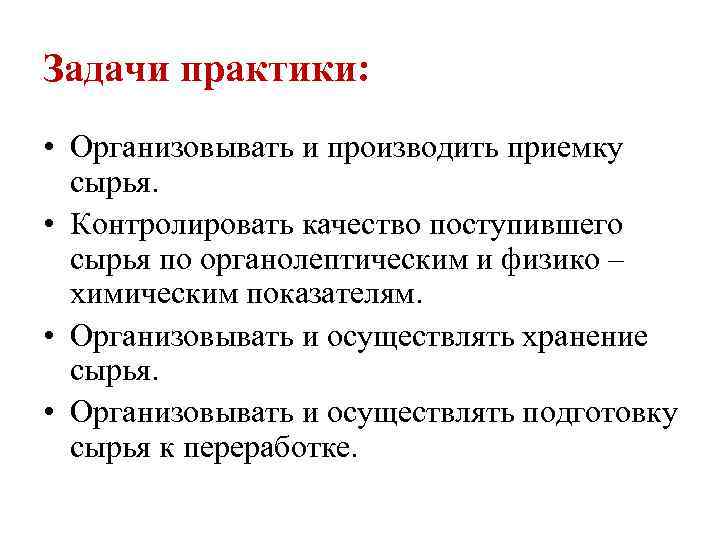 Задачи практики:

• Организовывать и производить приемку сырья.
• Контролировать качество поступившего сырья по органолептическим и физико – химическим показателям.
• Организовывать и осуществлять хранение сырья.
• Организовывать и осуществлять подготовку сырья к переработке.